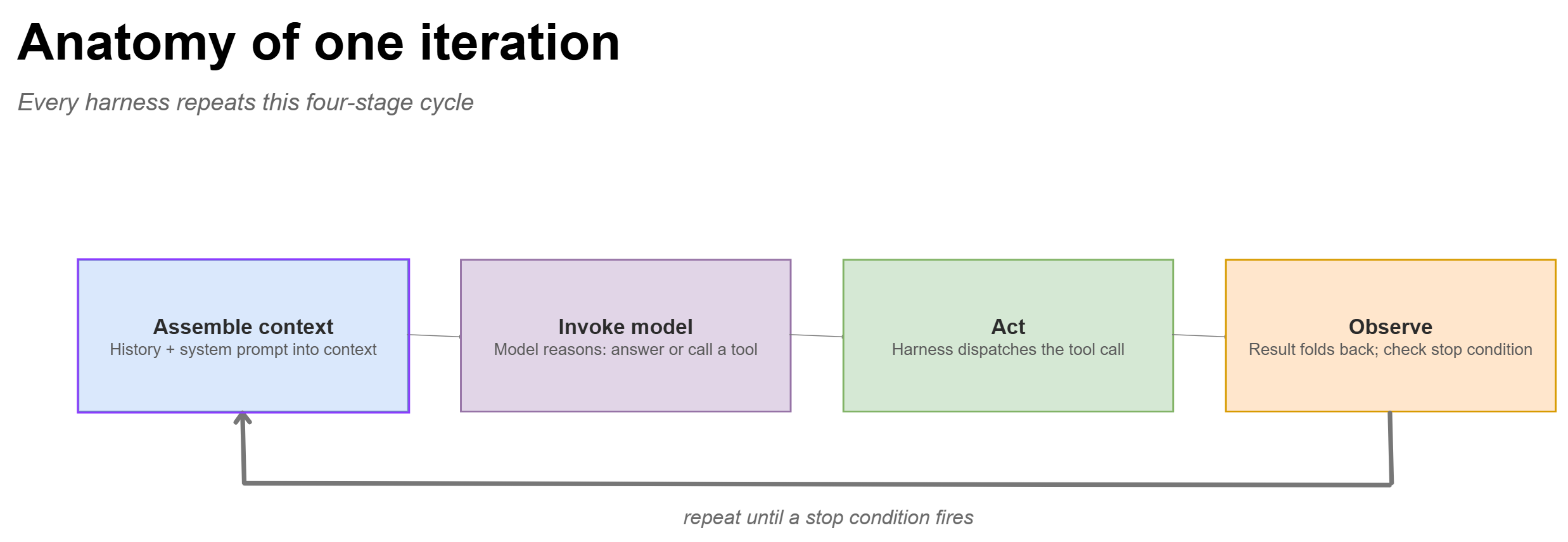 Anatomy of one iteration

Every harness repeats this four-stage cycle

Assemble context
History + system prompt into context

Invoke model
Model reasons: answer or call a tool

Act
Harness dispatches the tool call

Observe
Result folds back; check stop condition

repeat until a stop condition fires